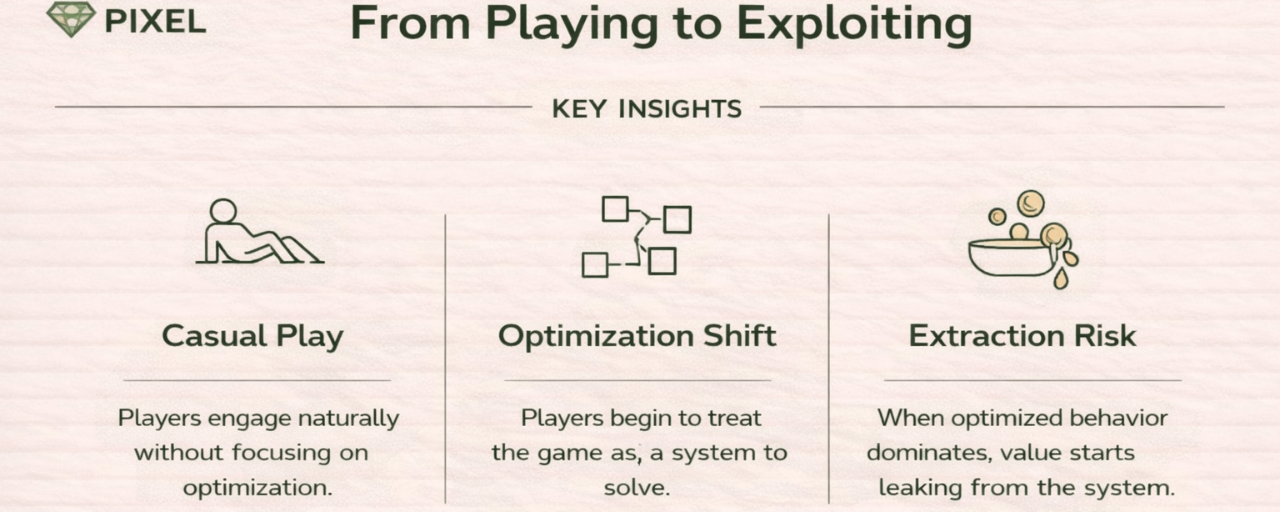 PIXEL

From Playing to Exploiting

KEY INSIGHTS

Casual Play

Players engage naturally without focusing on optimization.

Optimization Shift

Players begin to treat the game as, a system to solve.

Extraction Risk

When optimized behavior dominates, value starts leaking from the system.